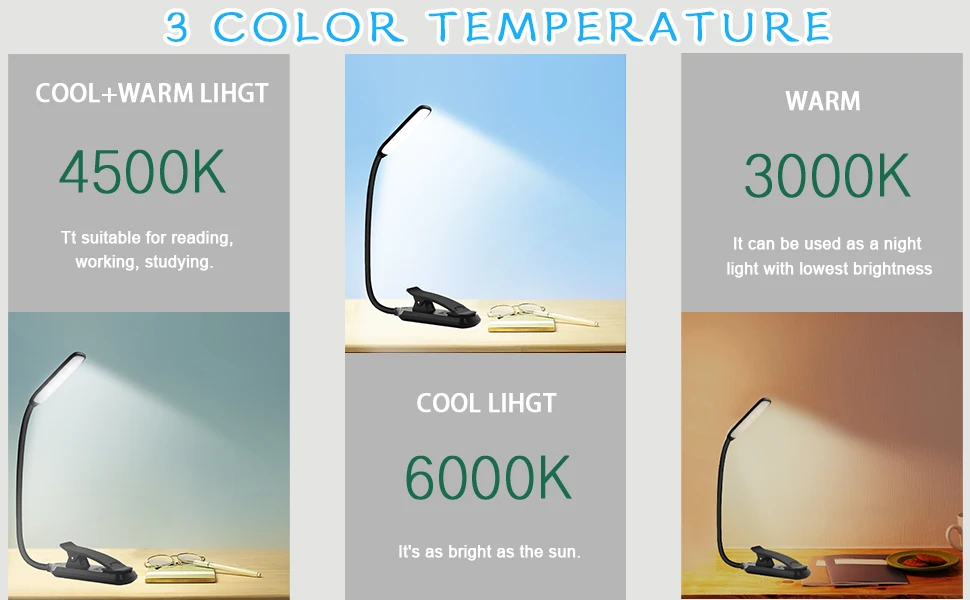 3 COLOR TEMPERATURE

COOL+WARM LIHGT

4500K

Tt suitable for reading, working, studying.

COOL LIHGT

6000K

It's as bright as the sun.

WARM

3000K

It can be used as a night light with lowest brightness